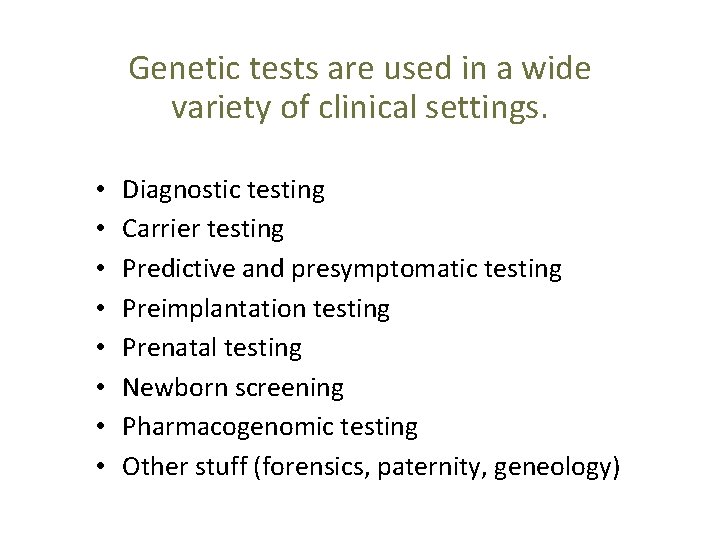 Genetic tests are used in a wide variety of clinical settings.

• Diagnostic testing
• Carrier testing
• Predictive and presymptomatic testing
• Preimplantation testing
• Prenatal testing
• Newborn screening
• Pharmacogenomic testing
• Other stuff (forensics, paternity, geneology)